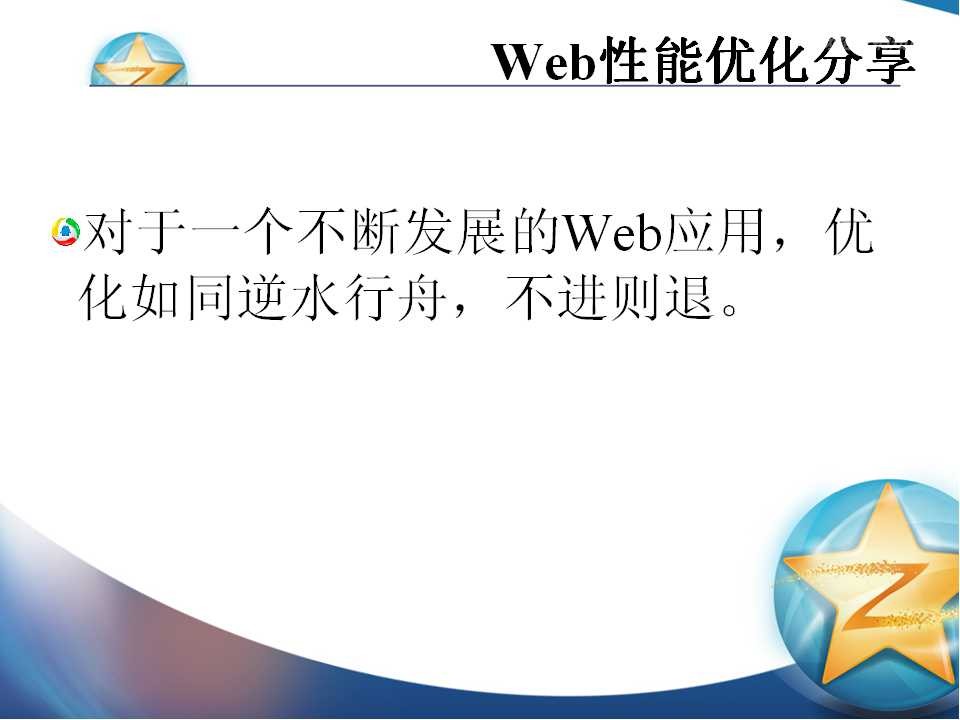 Web性能优化分享

对于一个不断发展的Web应用，优化如同逆水行舟，不进则退。